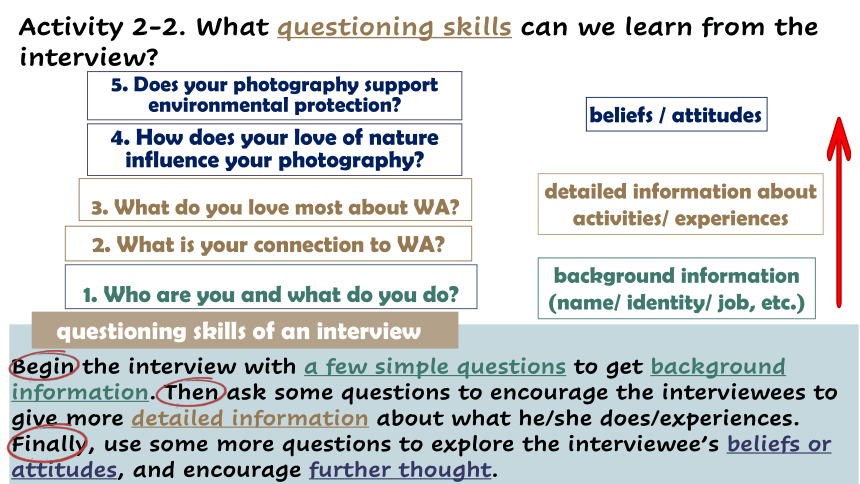 Activity 2-2. What questioning skills can we learn from the interview?

5. Does your photography support environmental protection?

4. How does your love of nature influence your photography?

3. What do you love most about WA?

2. What is your connection to WA?

1. Who are you and what do you do?

beliefs / attitudes

detailed information about activities/ experiences

background information (name/ identity/ job, etc.)

questioning skills of an interview

Begin the interview with a few simple questions to get background information. Then ask some questions to encourage the interviewees to give more detailed information about what he/she does/experiences. Finally, use some more questions to explore the interviewee's beliefs or attitudes, and encourage further thought.